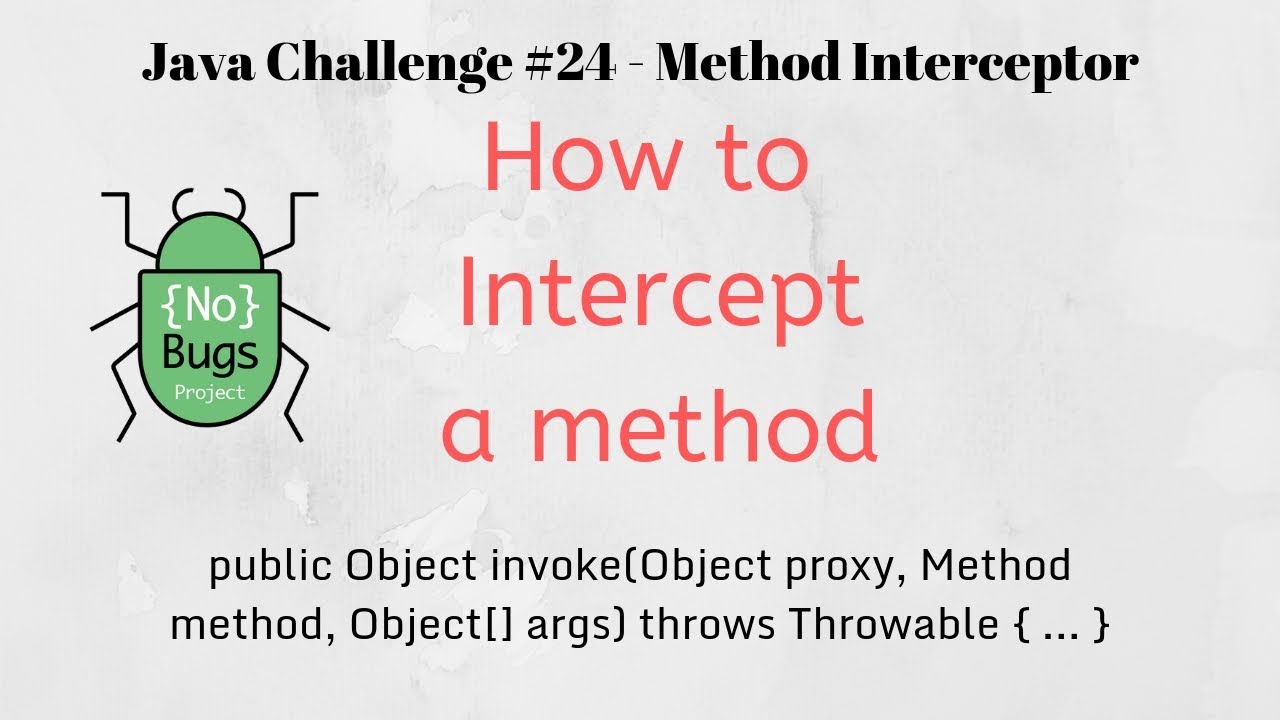 Java Challenge #24 - Method Interceptor

{No}
Bugs
Project

How to Intercept a method

public Object invoke(Object proxy, Method method, Object[] args) throws Throwable { ... }